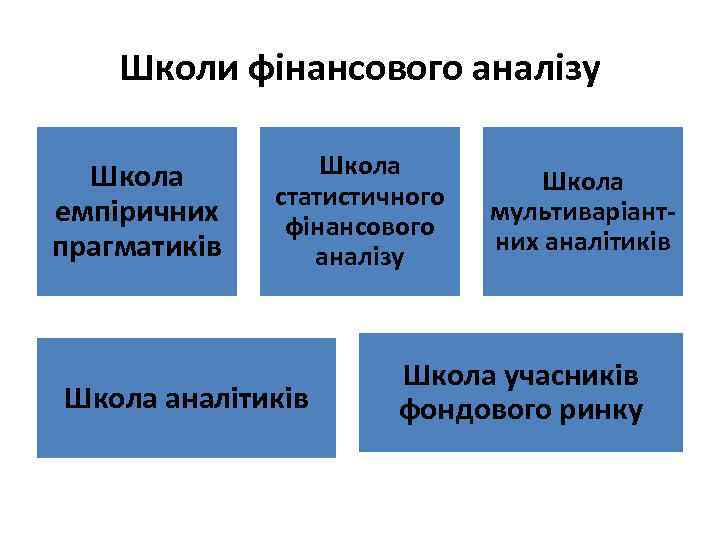 Школи фінансового аналізу

Школа емпіричних прагматиків

Школа статистичного фінансового аналізу

Школа мультиваріантних аналітиків

Школа аналітиків

Школа учасників фондового ринку